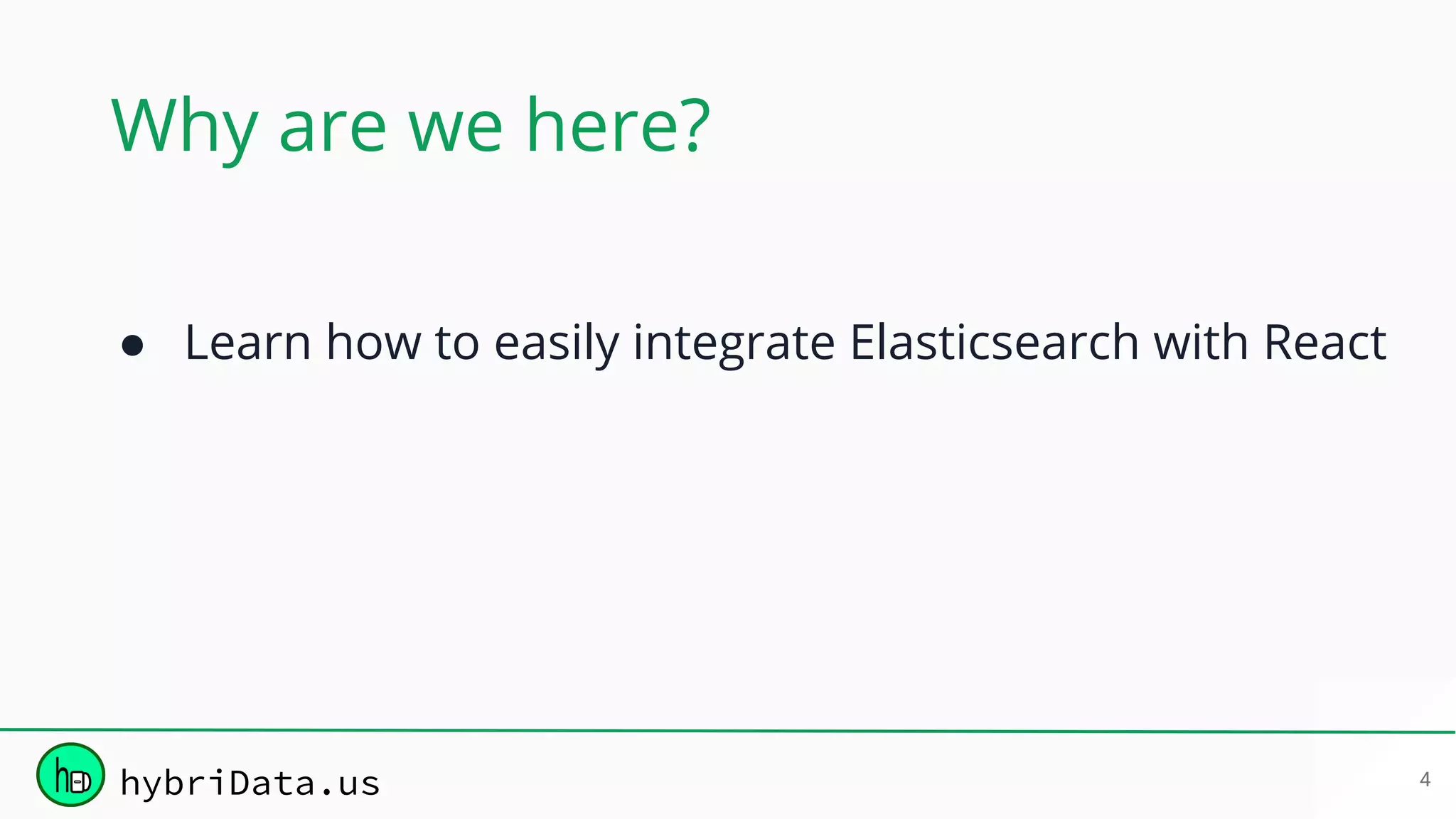 Why are we here?

● Learn how to easily integrate Elasticsearch with React

hD hybriData.us

4